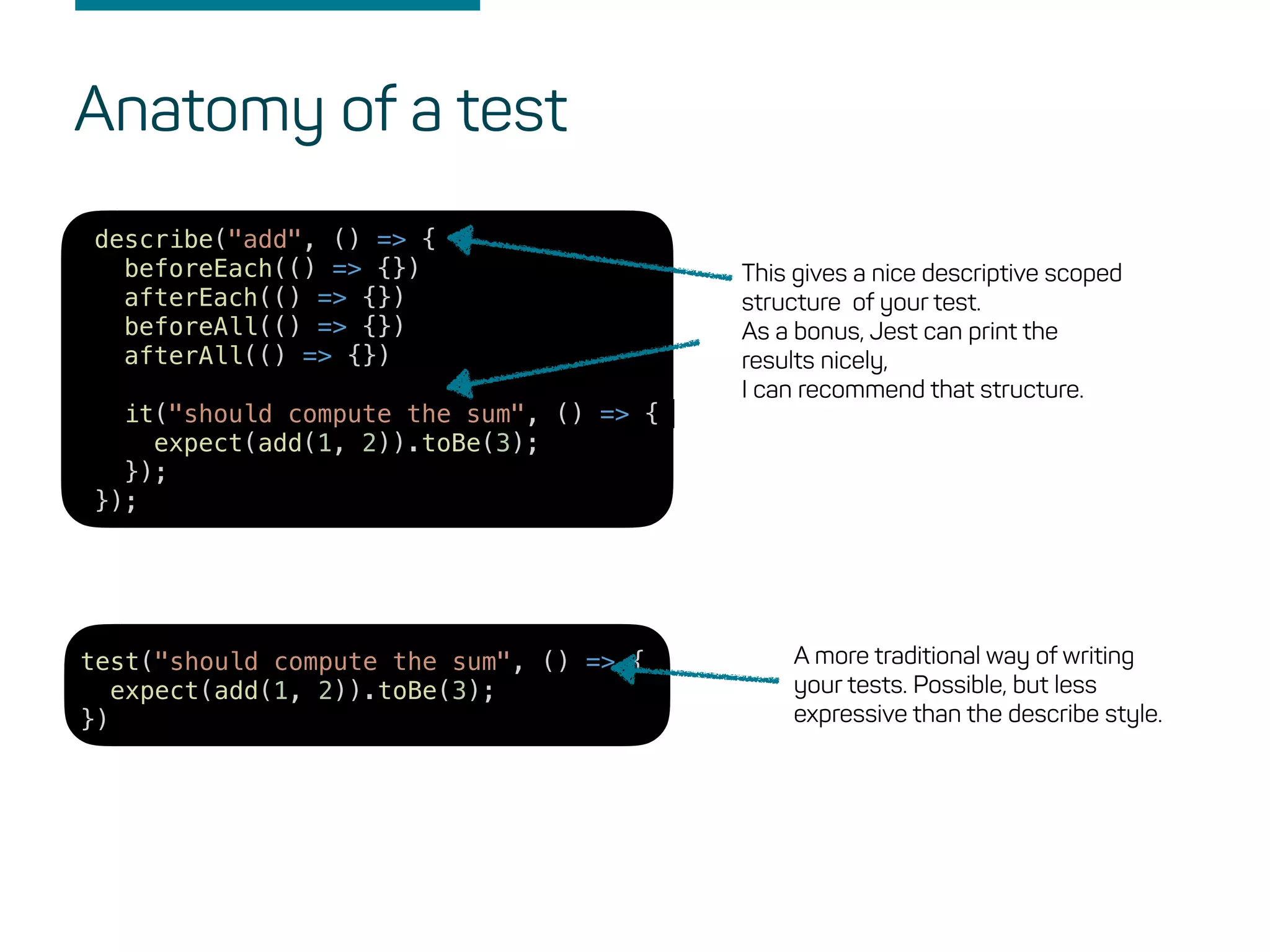 Anatomy of a test

describe("add", () => {
  beforeEach(() => {})
  afterEach(() => {})
  beforeAll(() => {})
  afterAll(() => {})

  it("should compute the sum", () => {
    expect(add(1, 2)).toBe(3);
  });
});

This gives a nice descriptive scoped structure of your test.
As a bonus, Jest can print the results nicely,
I can recommend that structure.

test("should compute the sum", () => {
  expect(add(1, 2)).toBe(3);
})

A more traditional way of writing your tests. Possible, but less expressive than the describe style.